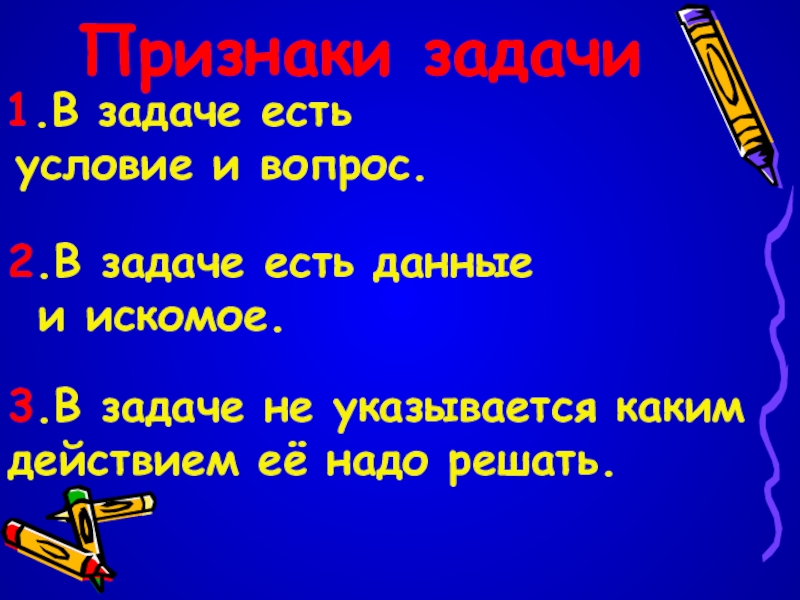 Признаки задачи

1.В задаче есть условие и вопрос.

2.В задаче есть данные и искомое.

3.В задаче не указывается каким действием её надо решать.